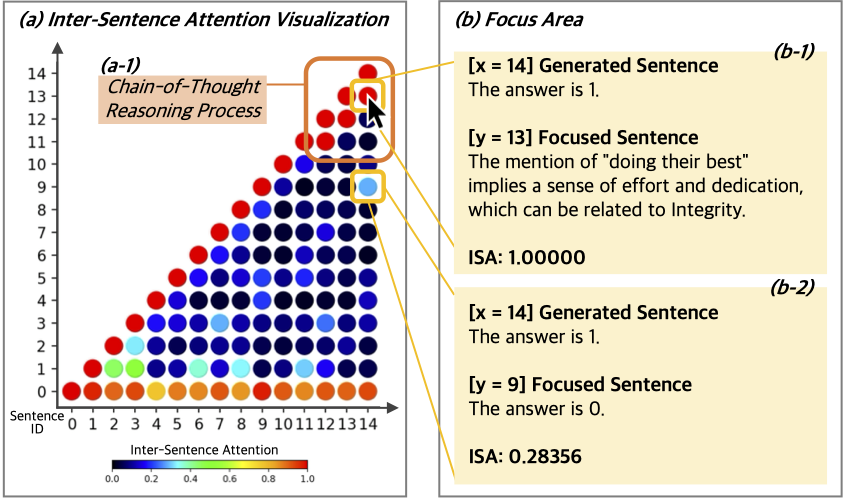 (a) Inter-Sentence Attention Visualization

(a-1)

Chain-of-Thought Reasoning Process

14
13
12
11
10
9
8
7
6
5
4
3
2
1
0

Sentence ID 0 1 2 3 4 5 6 7 8 9 10 11 12 13 14

Inter-Sentence Attention

0.0 0.2 0.4 0.6 0.8 1.0

(b) Focus Area

(b-1)

[x = 14] Generated Sentence
The answer is 1.

[y = 13] Focused Sentence
The mention of "doing their best" implies a sense of effort and dedication, which can be related to Integrity.

ISA: 1.00000

(b-2)

[x = 14] Generated Sentence
The answer is 1.

[y = 9] Focused Sentence
The answer is 0.

ISA: 0.28356